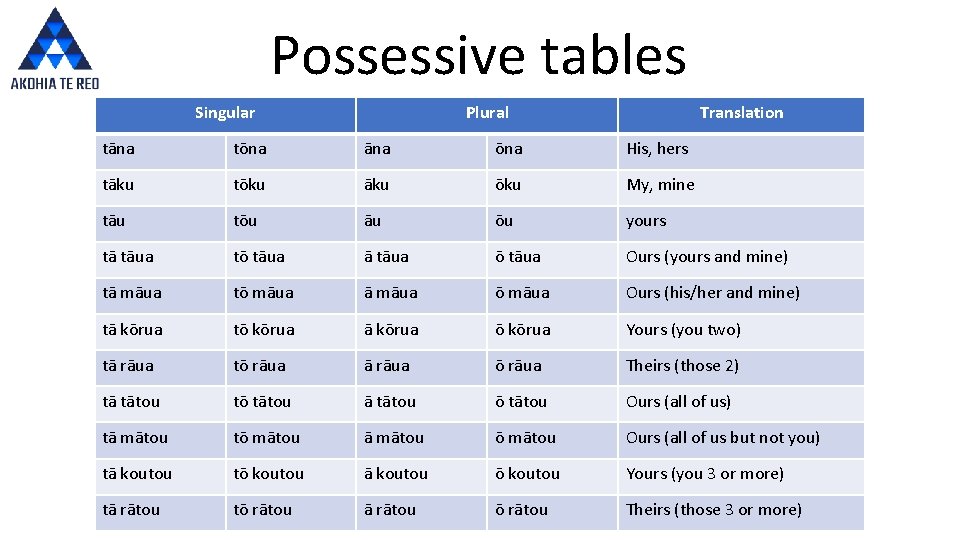 AKOHIA TE REO

Possessive tables

| Singular | | Plural | | Translation |
|---|---|---|---|---|
| tāna | tōna | āna | ōna | His, hers |
| tāku | tōku | āku | ōku | My, mine |
| tāu | tōu | āu | ōu | yours |
| tā tāua | tō tāua | ā tāua | ō tāua | Ours (yours and mine) |
| tā māua | tō māua | ā māua | ō māua | Ours (his/her and mine) |
| tā kōrua | tō kōrua | ā kōrua | ō kōrua | Yours (you two) |
| tā rāua | tō rāua | ā rāua | ō rāua | Theirs (those 2) |
| tā tātou | tō tātou | ā tātou | ō tātou | Ours (all of us) |
| tā mātou | tō mātou | ā mātou | ō mātou | Ours (all of us but not you) |
| tā koutou | tō koutou | ā koutou | ō koutou | Yours (you 3 or more) |
| tā rātou | tō rātou | ā rātou | ō rātou | Theirs (those 3 or more) |